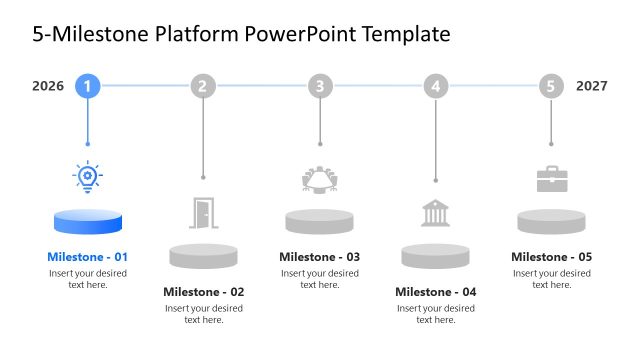 5-Milestone Platform PowerPoint Template

2026 1 2 3 4 5 2027

Milestone - 01
Insert your desired text here.

Milestone - 02
Insert your desired text here.

Milestone - 03
Insert your desired text here.

Milestone - 04
Insert your desired text here.

Milestone - 05
Insert your desired text here.